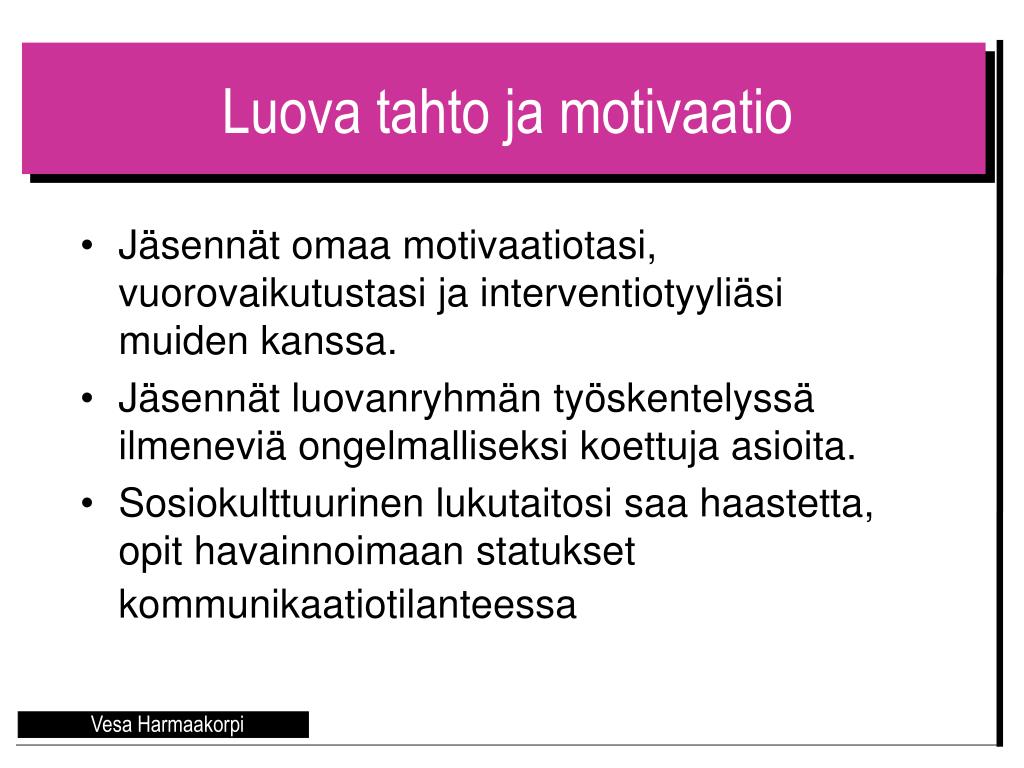 Luova tahto ja motivaatio

• Jäsennät omaa motivaatiotasi, vuorovaikutustasi ja interventiotyyliäsi muiden kanssa.
• Jäsennät luovanryhmän työskentelyssä ilmeneviä ongelmalliseksi koettuja asioita.
• Sosiokulttuurinen lukutaitosi saa haastetta, opit havainnoimaan statukset kommunikaatiotilanteessa

Vesa Harmaakorpi